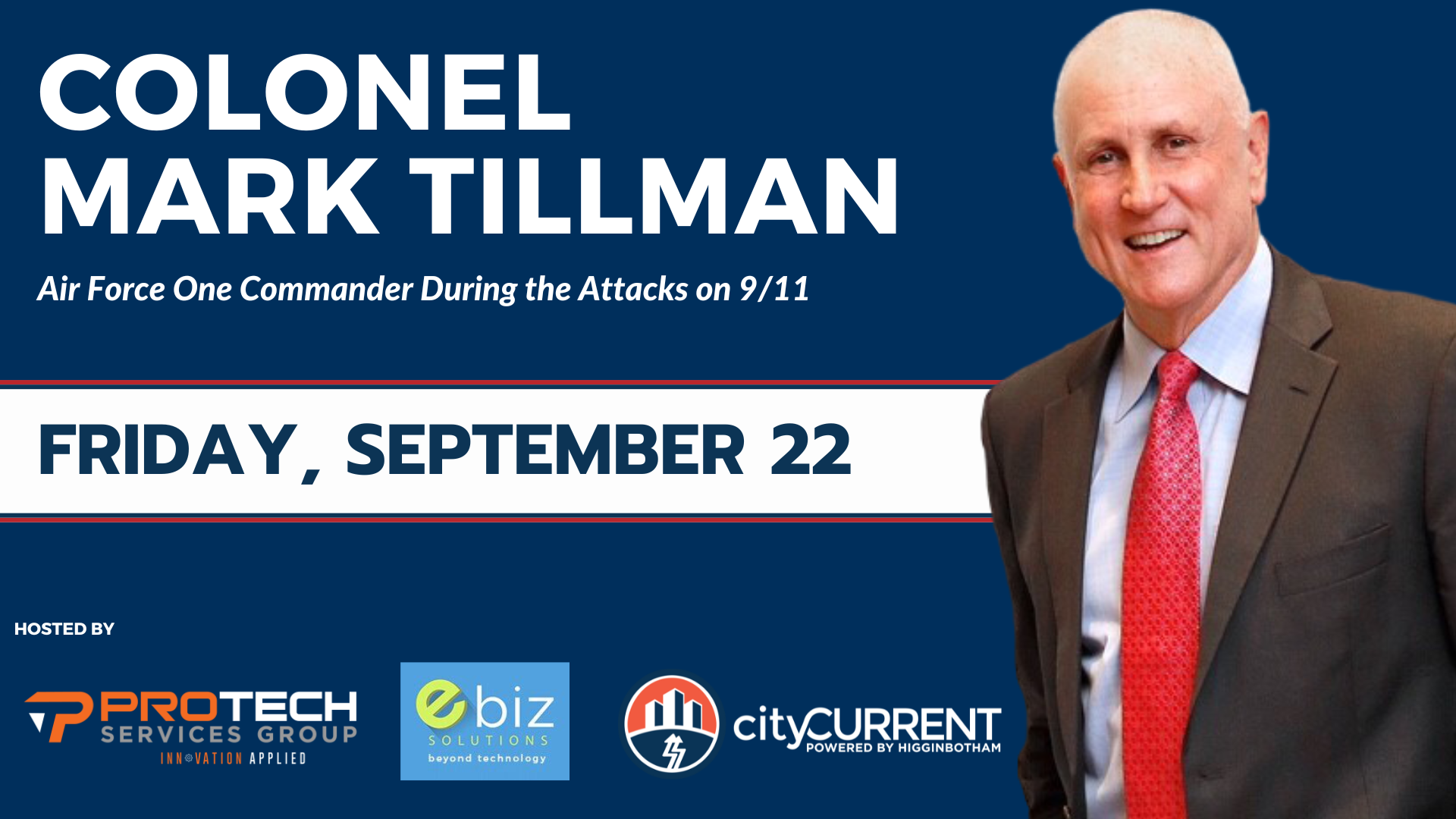 COLONEL MARK TILLMAN

Air Force One Commander During the Attacks on 9/11

FRIDAY, SEPTEMBER 22

HOSTED BY

PROTECH SERVICES GROUP
INNOVATION APPLIED

ebiz SOLUTIONS
beyond technology

cityCURRENT
POWERED BY HIGGINBOTHAM